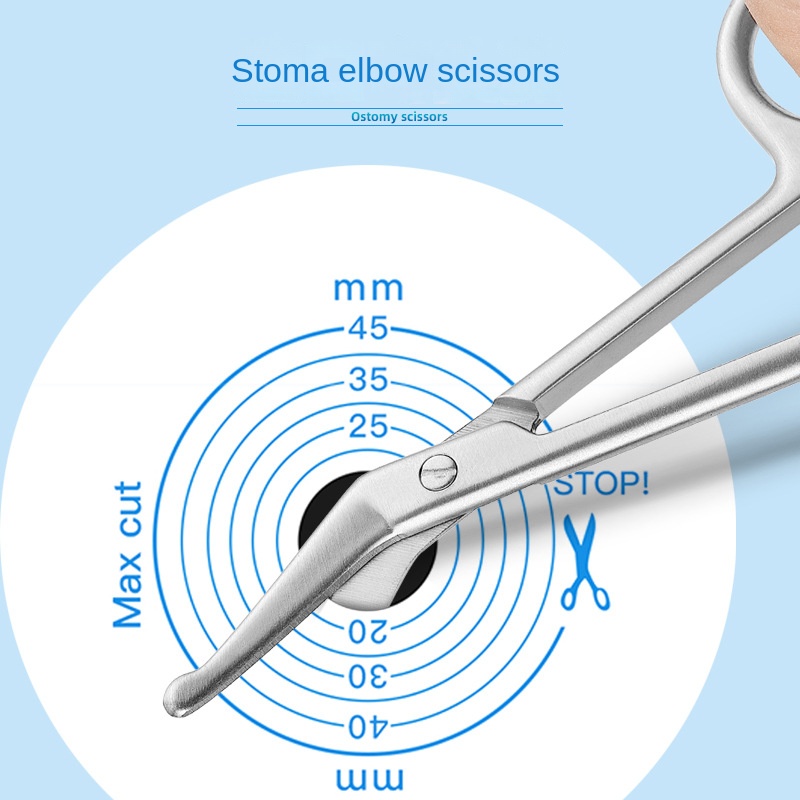 Stoma elbow scissors

Ostomy scissors

mm
45
35
25
Max cut
STOP!
20
30
40
mm